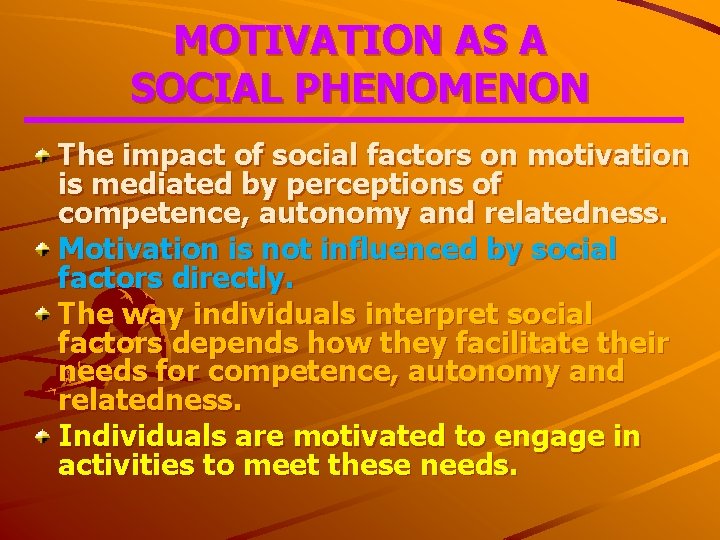 MOTIVATION AS A SOCIAL PHENOMENON

The impact of social factors on motivation is mediated by perceptions of competence, autonomy and relatedness.

Motivation is not influenced by social factors directly.

The way individuals interpret social factors depends how they facilitate their needs for competence, autonomy and relatedness.

Individuals are motivated to engage in activities to meet these needs.